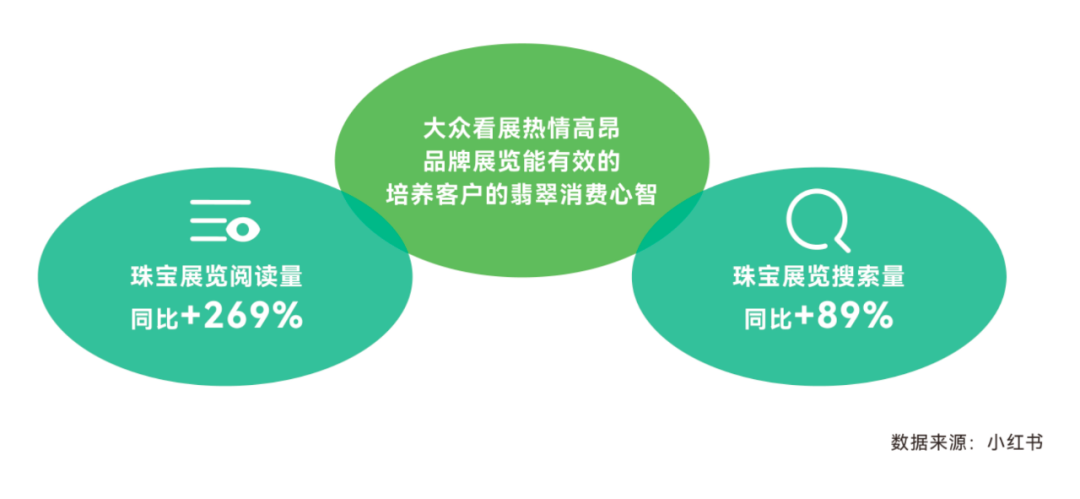 大众看展热情高昂
品牌展览能有效的
培养客户的翡翠消费心智

珠宝展览阅读量
同比+269%

珠宝展览搜索量
同比+89%

数据来源：小红书